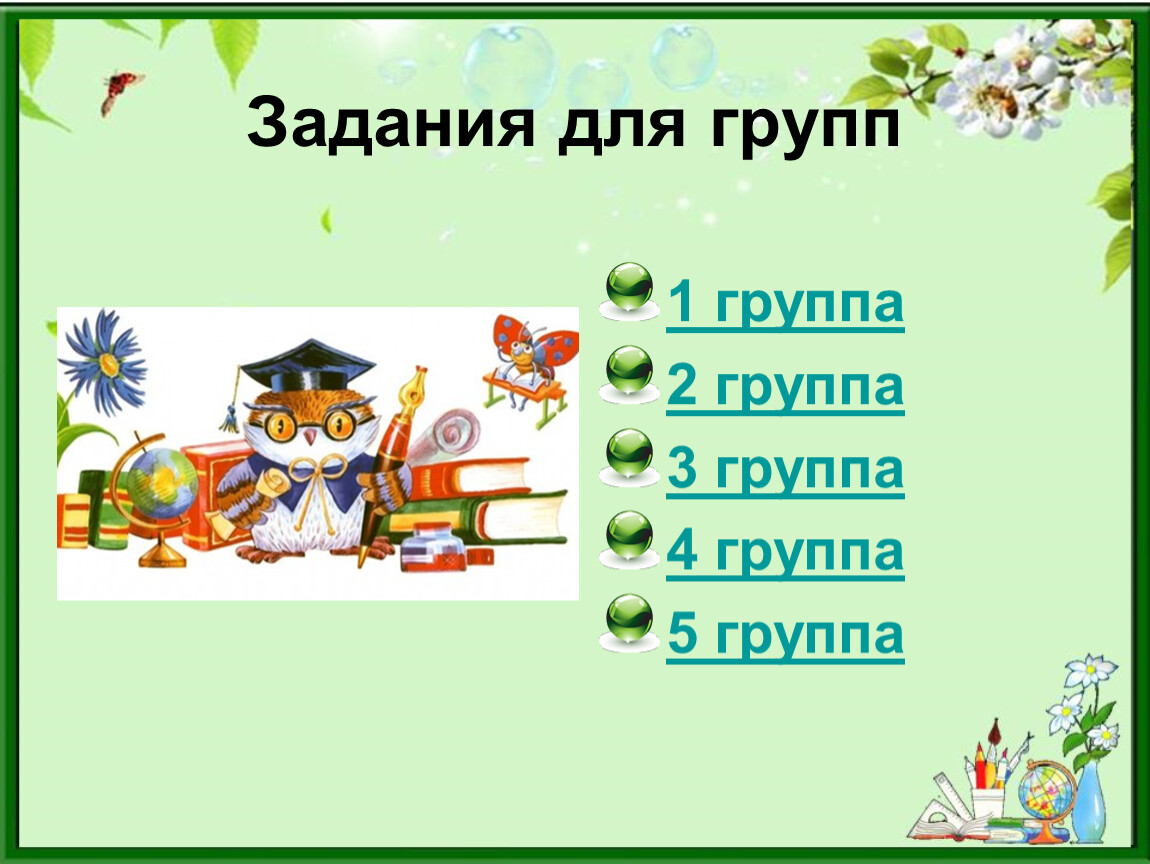 Задания для групп

1 группа
2 группа
3 группа
4 группа
5 группа